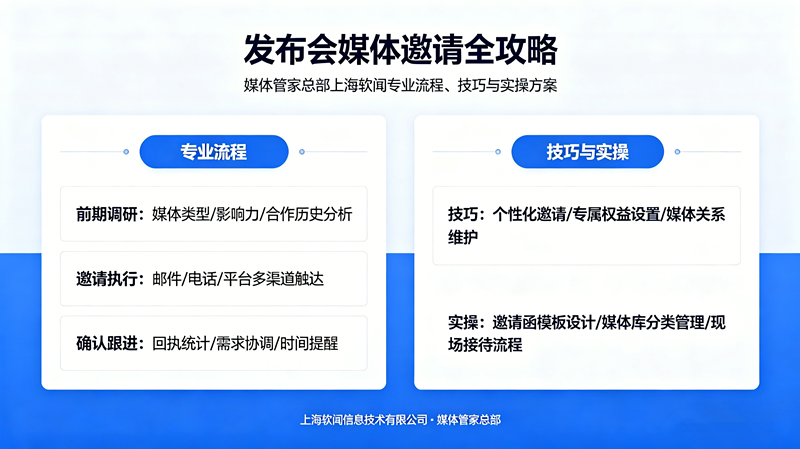 发布会媒体邀请全攻略

媒体管家总部上海软闻专业流程、技巧与实操方案

专业流程

前期调研：媒体类型/影响力/合作历史分析

邀请执行：邮件/电话/平台多渠道触达

确认跟进：回执统计/需求协调/时间提醒

技巧与实操

技巧：个性化邀请/专属权益设置/媒体关系维护

实操：邀请函模板设计/媒体库分类管理/现场接待流程

上海软闻信息技术有限公司 · 媒体管家总部